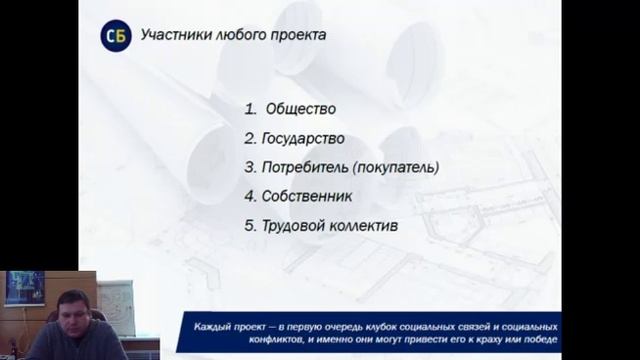 СБ Участники любого проекта

1. Общество
2. Государство
3. Потребитель (покупатель)
4. Собственник
5. Трудовой коллектив

Каждый проект — в первую очередь клубок социальных связей и социальных конфликтов, и именно они могут привести его к краху или победе